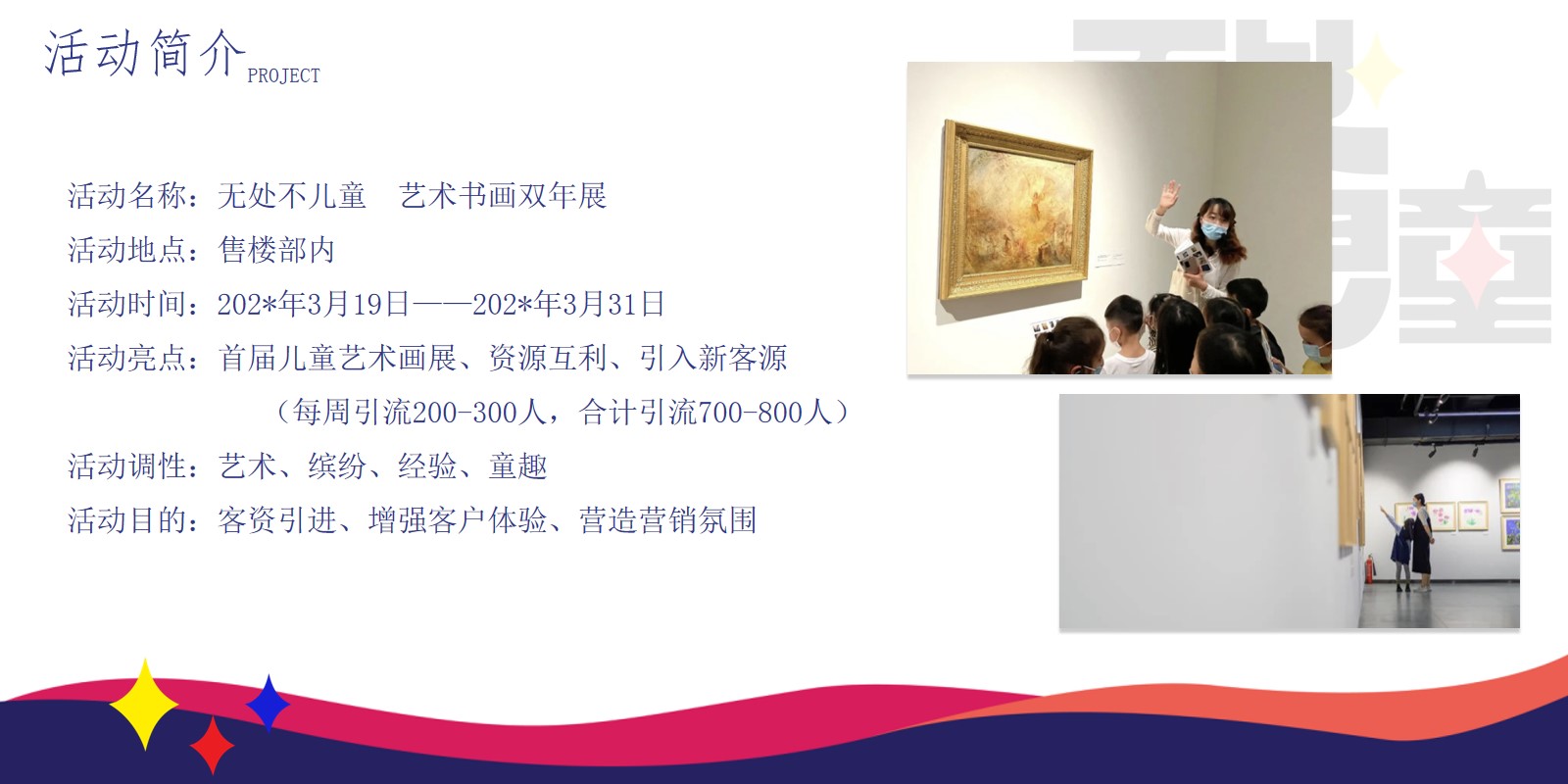 活动简介 PROJECT

活动名称：无处不儿童　艺术书画双年展

活动地点：售楼部内

活动时间：202*年3月19日——202*年3月31日

活动亮点：首届儿童艺术画展、资源互利、引入新客源

（每周引流200-300人，合计引流700-800人）

活动调性：艺术、缤纷、经验、童趣

活动目的：客资引进、增强客户体验、营造营销氛围